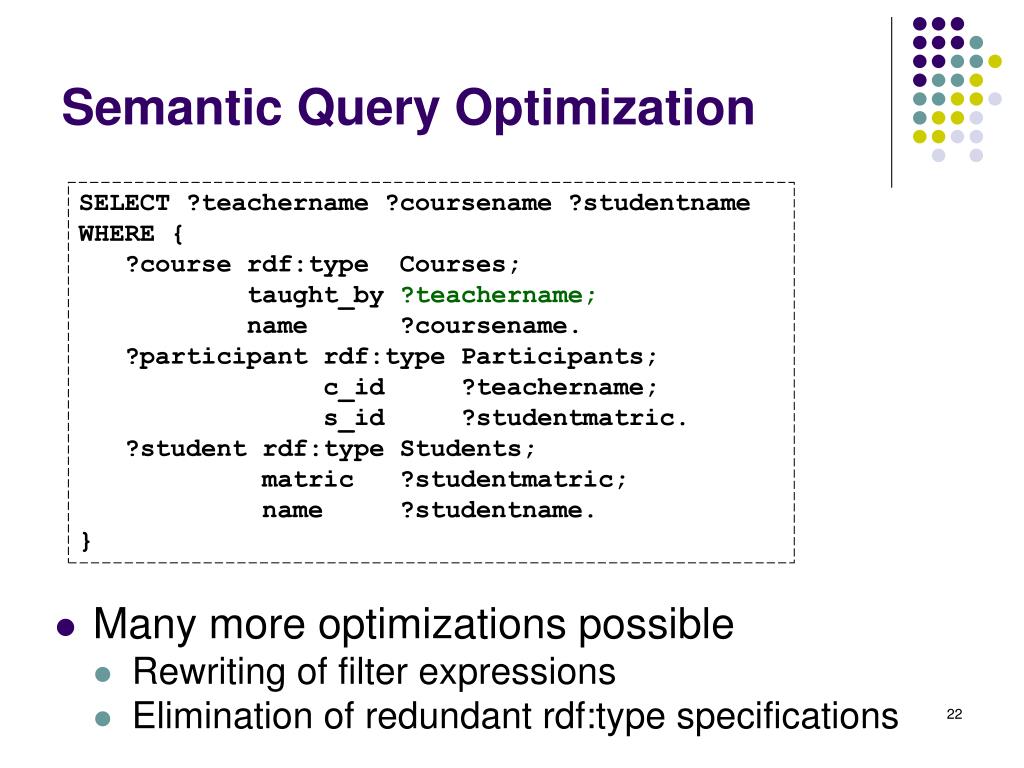 Semantic Query Optimization

SELECT ?teachername ?coursename ?studentname
WHERE {
?course rdf:type Courses;
taught_by ?teachername;
name ?coursename.
?participant rdf:type Participants;
c_id ?teachername;
s_id ?studentmatric.
?student rdf:type Students;
matric ?studentmatric;
name ?studentname.
}

- Many more optimizations possible
  - Rewriting of filter expressions
  - Elimination of redundant rdf:type specifications

22